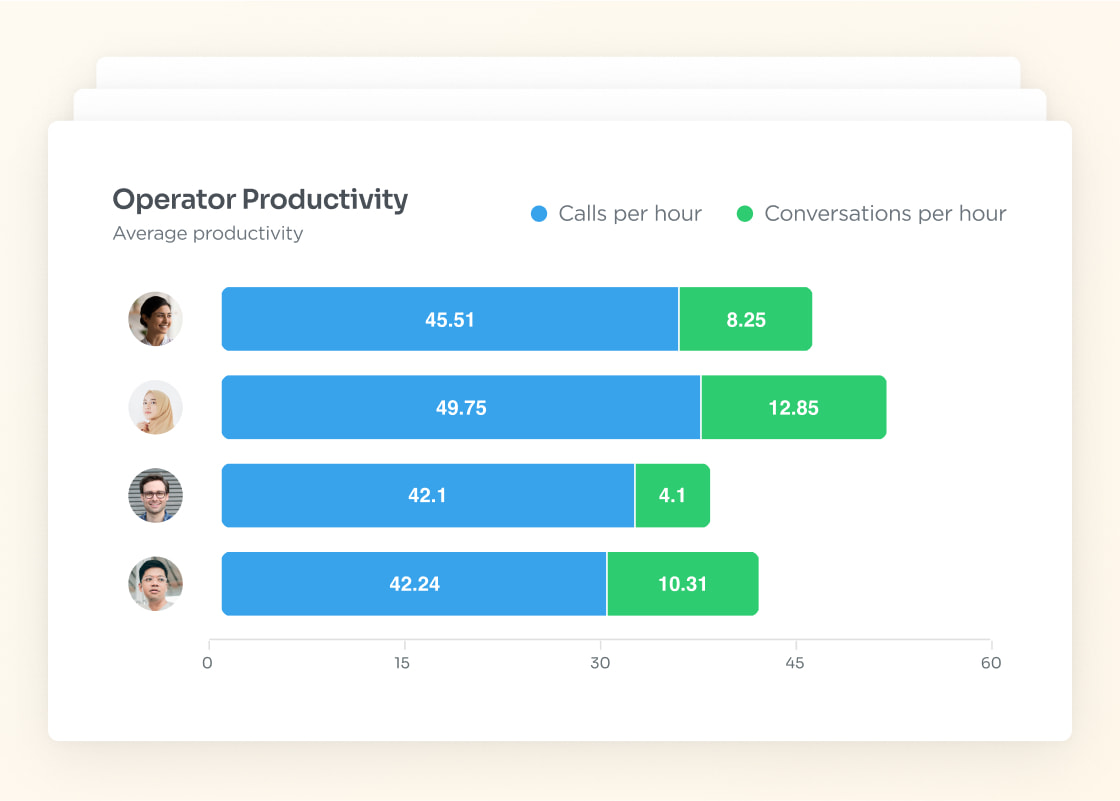 Operator Productivity
Average productivity

Calls per hour
Conversations per hour

45.51
8.25
49.75
12.85
42.1
4.1
42.24
10.31

0
15
30
45
60